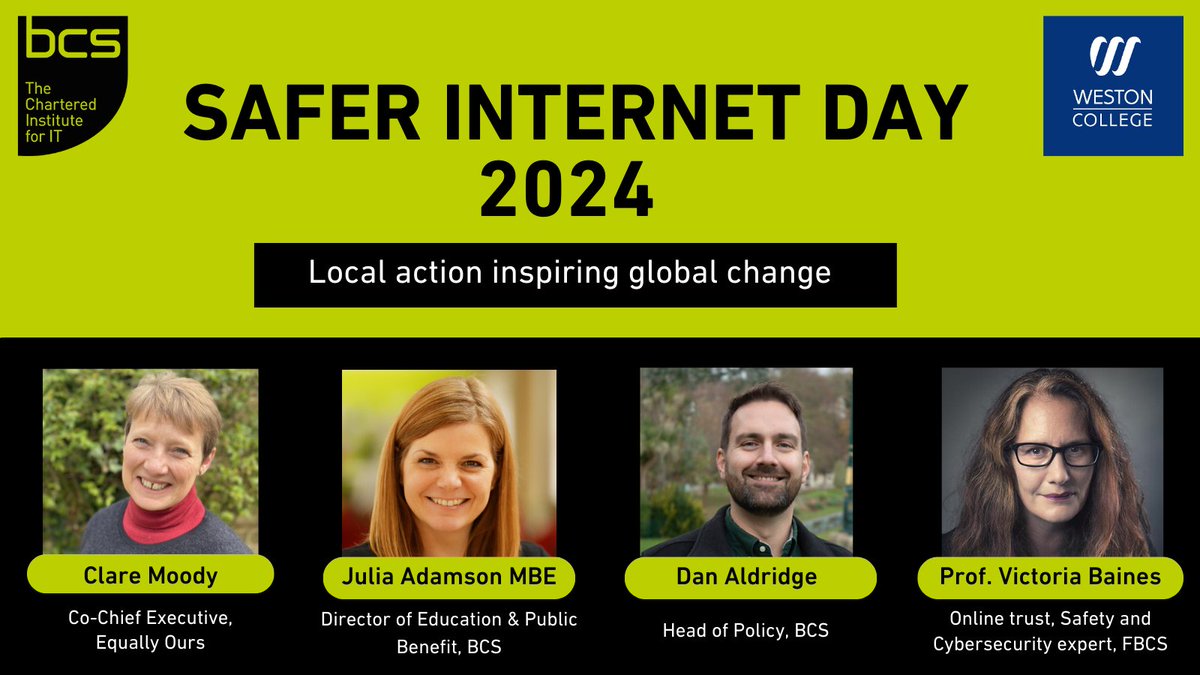 bcs
The Chartered Institute for IT

SAFER INTERNET DAY 2024

WESTON COLLEGE

Local action inspiring global change

Clare Moody
Co-Chief Executive, Equally Ours

Julia Adamson MBE
Director of Education & Public Benefit, BCS

Dan Aldridge
Head of Policy, BCS

Prof. Victoria Baines
Online trust, Safety and Cybersecurity expert, FBCS